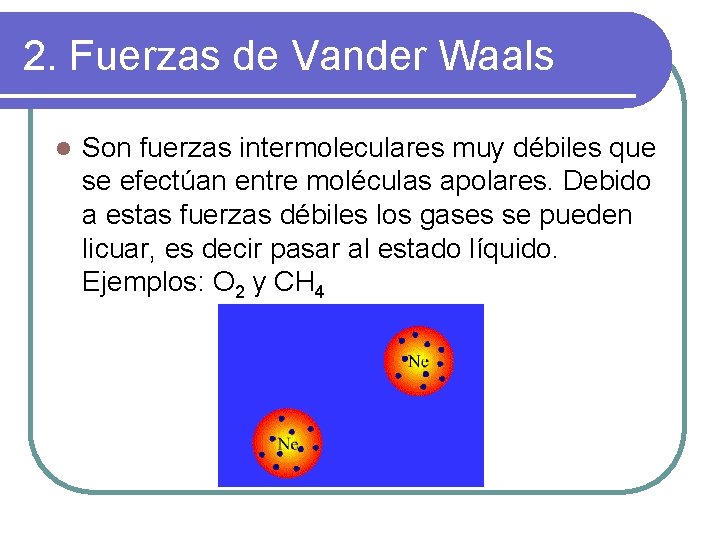 2. Fuerzas de Vander Waals

Son fuerzas intermoleculares muy débiles que se efectúan entre moléculas apolares. Debido a estas fuerzas débiles los gases se pueden licuar, es decir pasar al estado líquido. Ejemplos: $O_2$ y $CH_4$

Ne

Ne